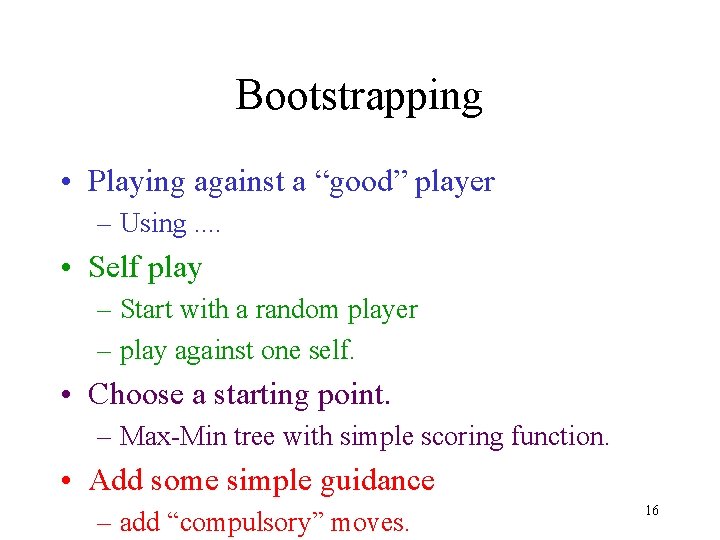 Bootstrapping

• Playing against a “good” player
– Using ....

• Self play
– Start with a random player
– play against one self.

• Choose a starting point.
– Max-Min tree with simple scoring function.

• Add some simple guidance
– add “compulsory” moves.

16